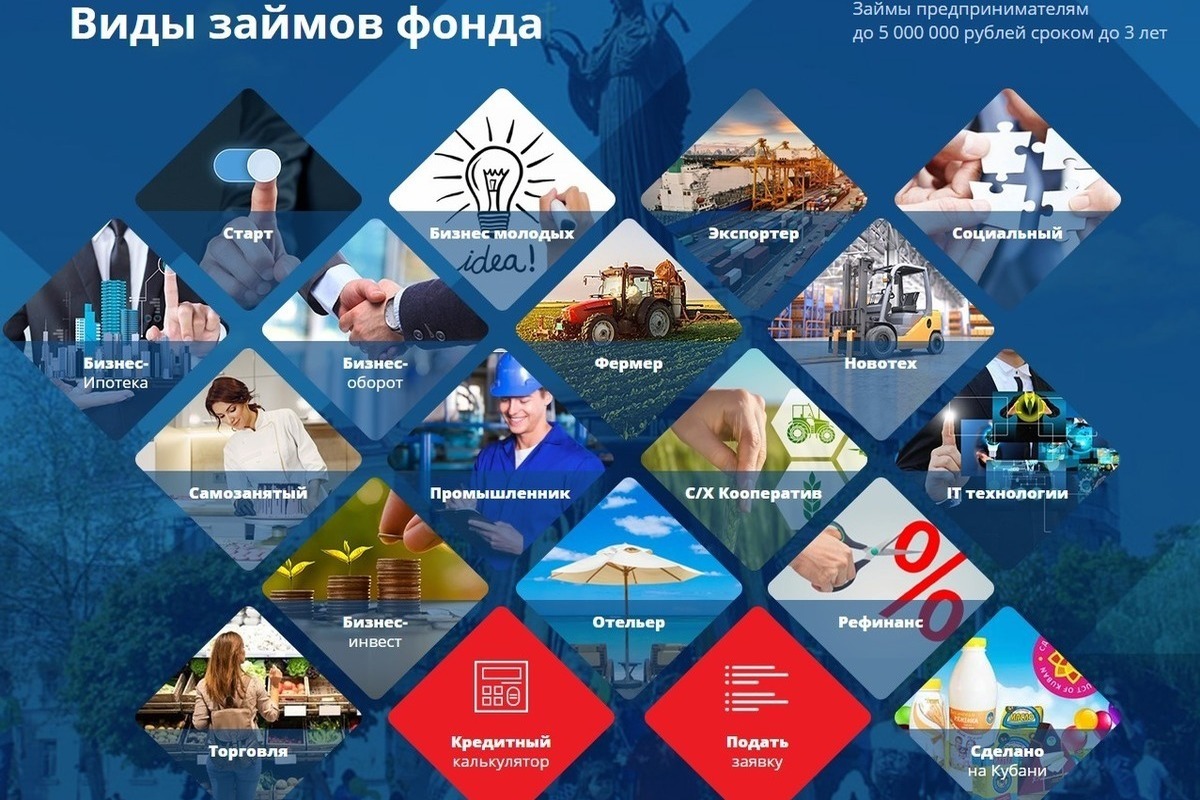 Виды займов фонда

Займы предпринимателям до 5 000 000 рублей сроком до 3 лет

Старт

Бизнес молодых

idea!

Экспортер

Социальный

Бизнес-Ипотека

Бизнес-оборот

Фермер

Новотех

Самозанятый

Промышленник

С/Х Кооператив

IT технологии

Бизнес-инвест

Отельер

Рефинанс

%

Торговля

Кредитный калькулятор

Подать заявку

Сделано на Кубани